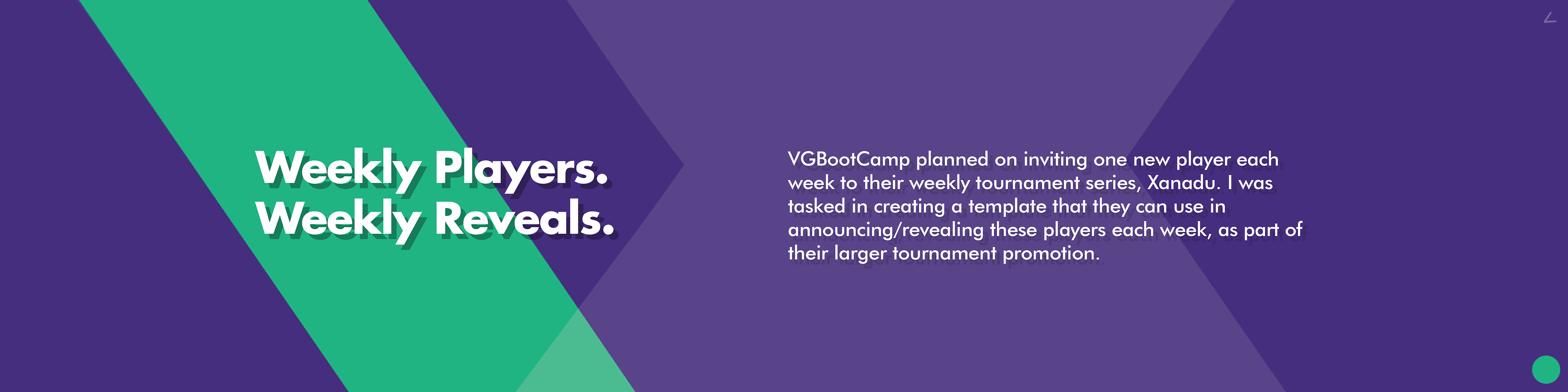 Weekly Players.
Weekly Reveals.

VGBootCamp planned on inviting one new player each week to their weekly tournament series, Xanadu. I was tasked in creating a template that they can use in announcing/revealing these players each week, as part of their larger tournament promotion.